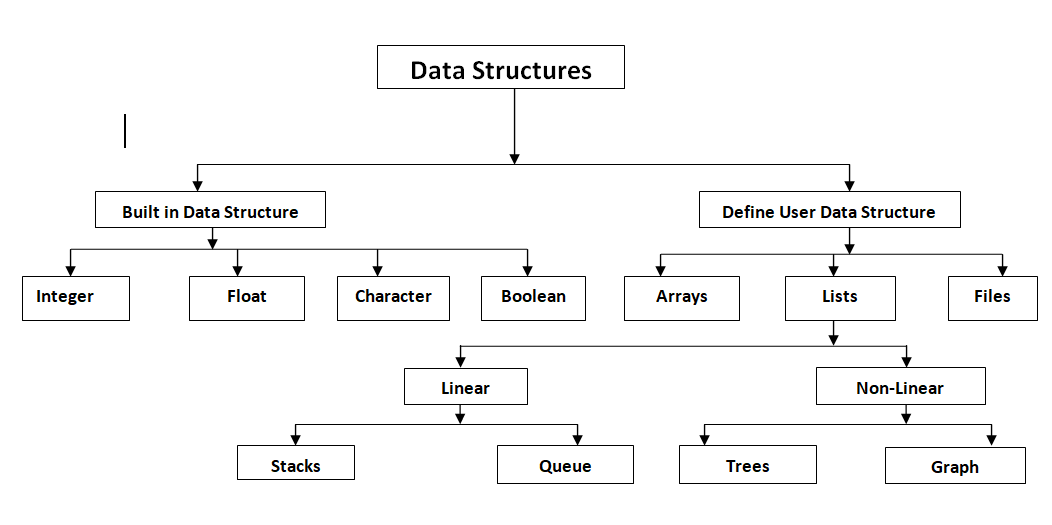 Data Structures

Built in Data Structure

Define User Data Structure

Integer

Float

Character

Boolean

Arrays

Lists

Files

Linear

Non-Linear

Stacks

Queue

Trees

Graph